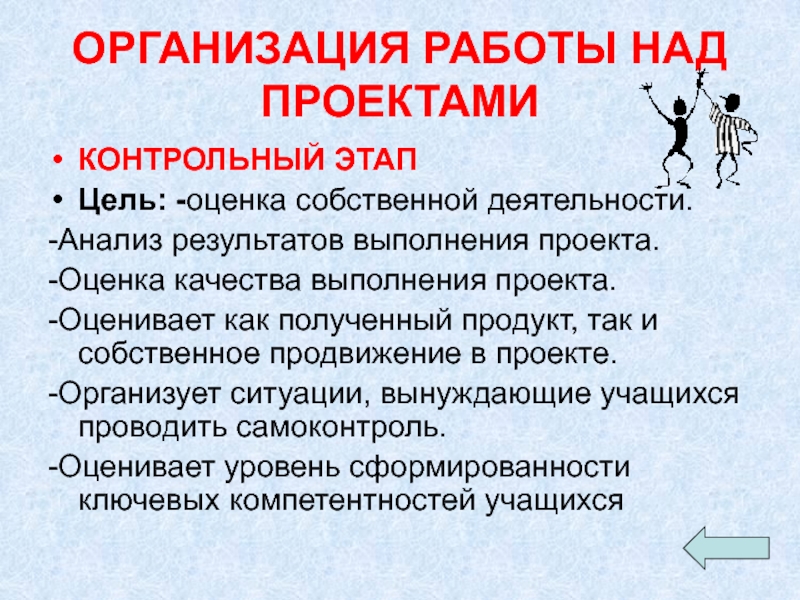 ОРГАНИЗАЦИЯ РАБОТЫ НАД ПРОЕКТАМИ

• КОНТРОЛЬНЫЙ ЭТАП
• Цель: -оценка собственной деятельности.

-Анализ результатов выполнения проекта.

-Оценка качества выполнения проекта.

-Оценивает как полученный продукт, так и собственное продвижение в проекте.

-Организует ситуации, вынуждающие учащихся проводить самоконтроль.

-Оценивает уровень сформированности ключевых компетентностей учащихся